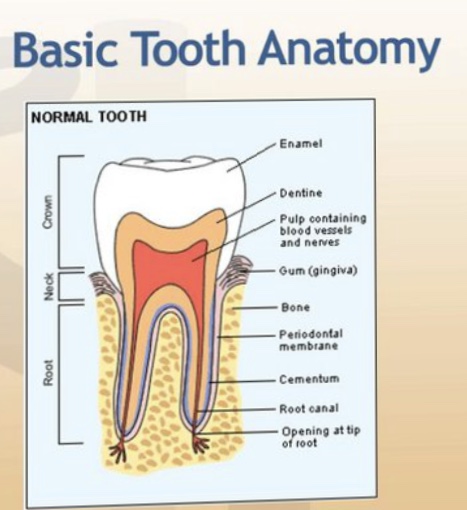 Basic Tooth Anatomy

NORMAL TOOTH

Crown
Neck
Root

Enamel
Dentine
Pulp containing blood vessels and nerves
Gum (gingiva)
Bone
Periodontal membrane
Cementum
Root canal
Opening at tip of root